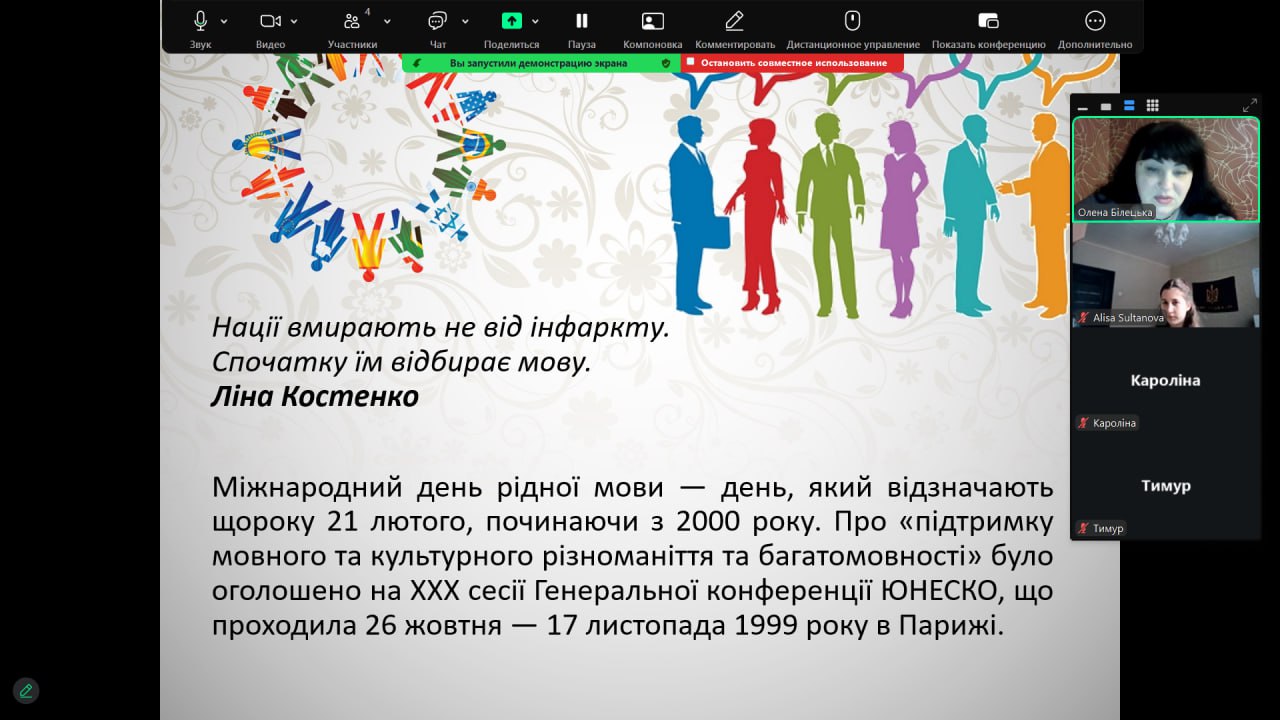 Звук Видео 4 Участники Чат Поделиться Пауза Компоновка Комментировать Дистанционное управление Показать конференцию Дополнительно

Вы запустили демонстрацию экрана

Остановить совместное использование

Нації вмирають не від інфаркту.
Спочатку їм відбирає мову.
Ліна Костенко

Міжнародний день рідної мови — день, який відзначають щороку 21 лютого, починаючи з 2000 року. Про «підтримку мовного та культурного різноманіття та багатомовності» було оголошено на XXX сесії Генеральної конференції ЮНЕСКО, що проходила 26 жовтня — 17 листопада 1999 року в Парижі.

Олена Білецька

Alisa Sultanova

Кароліна

Кароліна

Тимур

Тимур